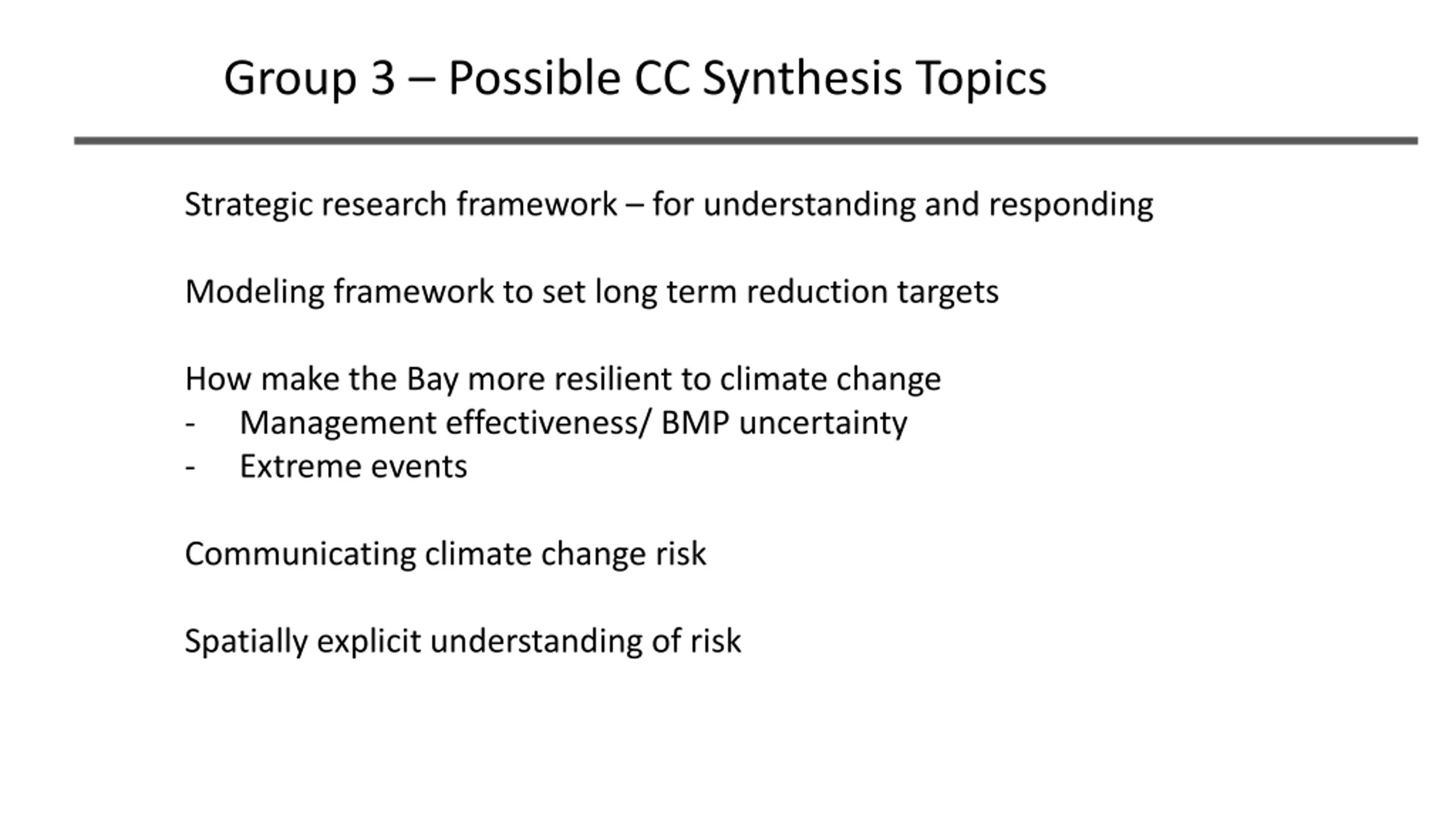 Group 3 – Possible CC Synthesis Topics

Strategic research framework – for understanding and responding

Modeling framework to set long term reduction targets

How make the Bay more resilient to climate change
- Management effectiveness/ BMP uncertainty
- Extreme events

Communicating climate change risk

Spatially explicit understanding of risk